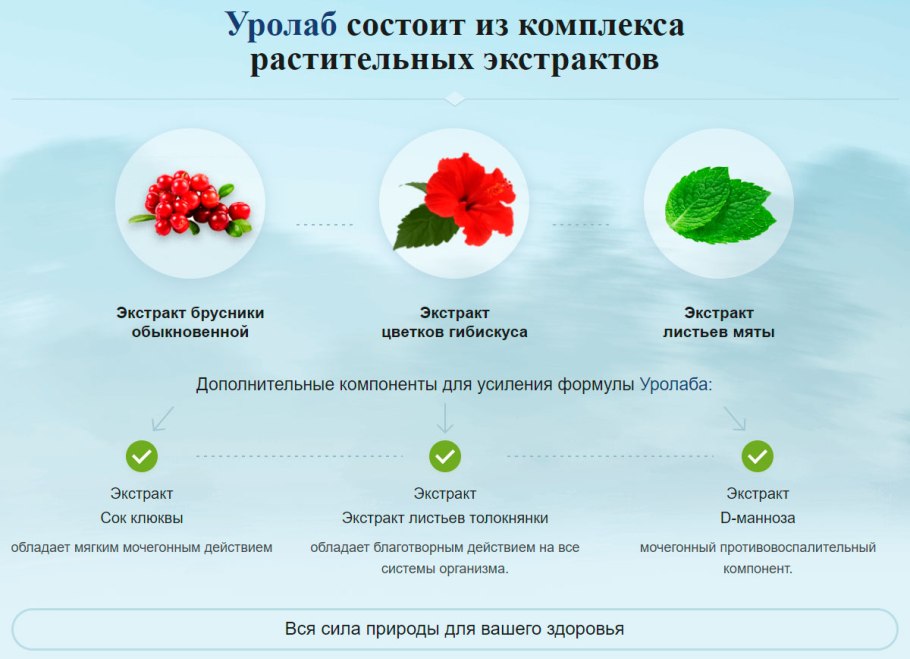 Уролаб состоит из комплекса растительных экстрактов

Экстракт брусники обыкновенной

Экстракт цветков гибискуса

Экстракт листьев мяты

Дополнительные компоненты для усиления формулы Уролаба:

Экстракт
Сок клюквы
обладает мягким мочегонным действием

Экстракт
Экстракт листьев толокнянки
обладает благотворным действием на все системы организма.

Экстракт
D-манноза
мочегонный противовоспалительный компонент.

Вся сила природы для вашего здоровья